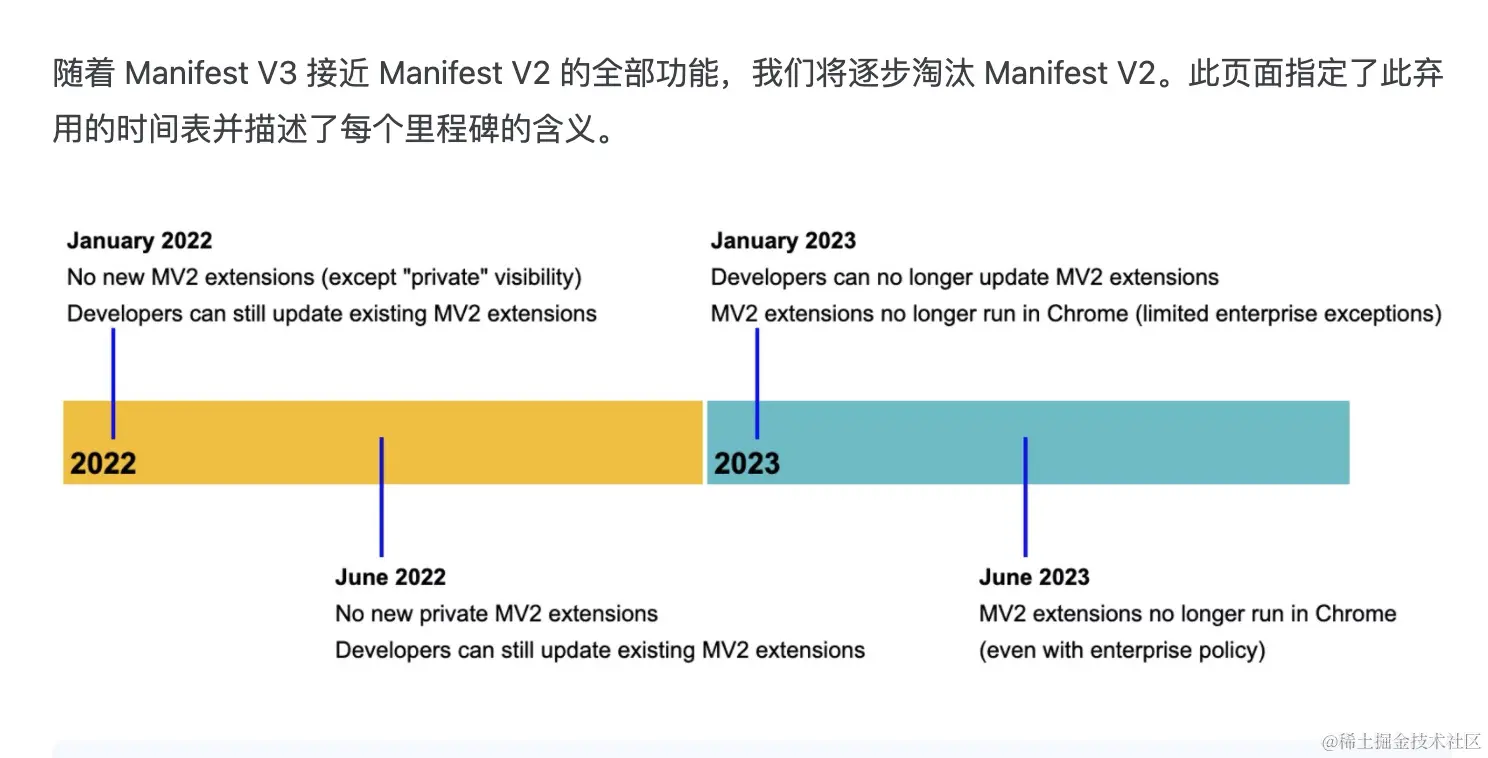 随着 Manifest V3 接近 Manifest V2 的全部功能，我们将逐步淘汰 Manifest V2。此页面指定了此弃用的时间表并描述了每个里程碑的含义。

January 2022
No new MV2 extensions (except "private" visibility)
Developers can still update existing MV2 extensions

January 2023
Developers can no longer update MV2 extensions
MV2 extensions no longer run in Chrome (limited enterprise exceptions)

2022

2023

June 2022
No new private MV2 extensions
Developers can still update existing MV2 extensions

June 2023
MV2 extensions no longer run in Chrome
(even with enterprise policy)

@稀土掘金技术社区